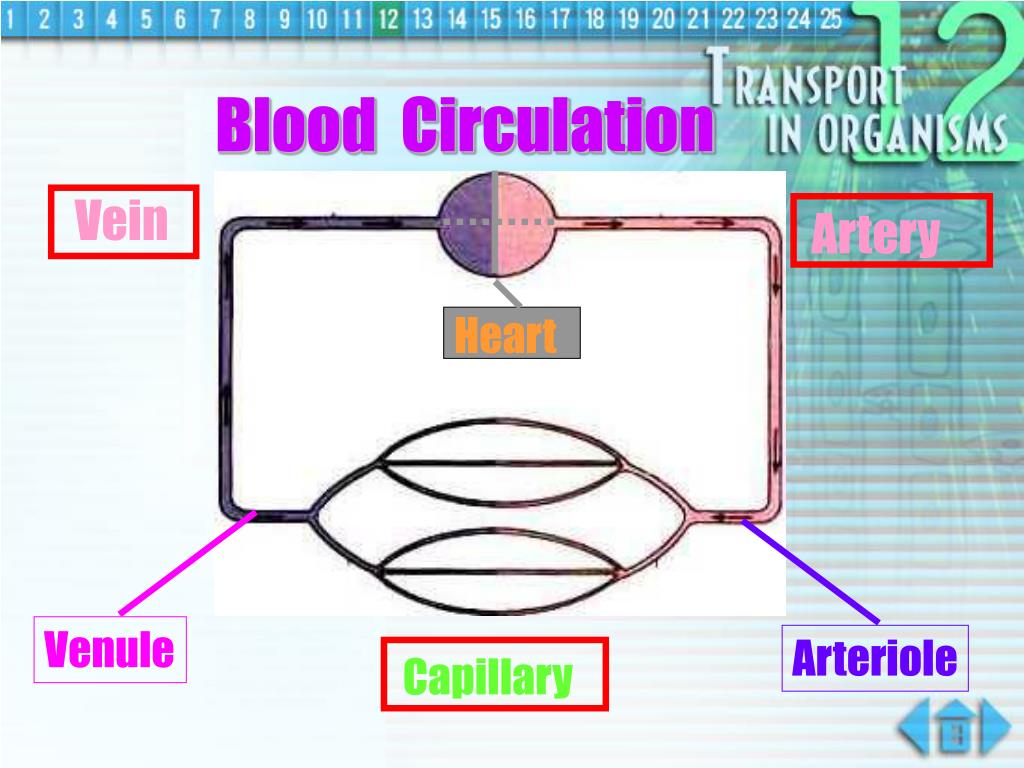 1 2 3 4 5 6 7 8 9 10 11 12 13 14 15 16 17 18 19 20 21 22 23 24 25

12
TRANSPORT IN ORGANISMS

Blood Circulation

Vein

Artery

Heart

Venule

Capillary

Arteriole